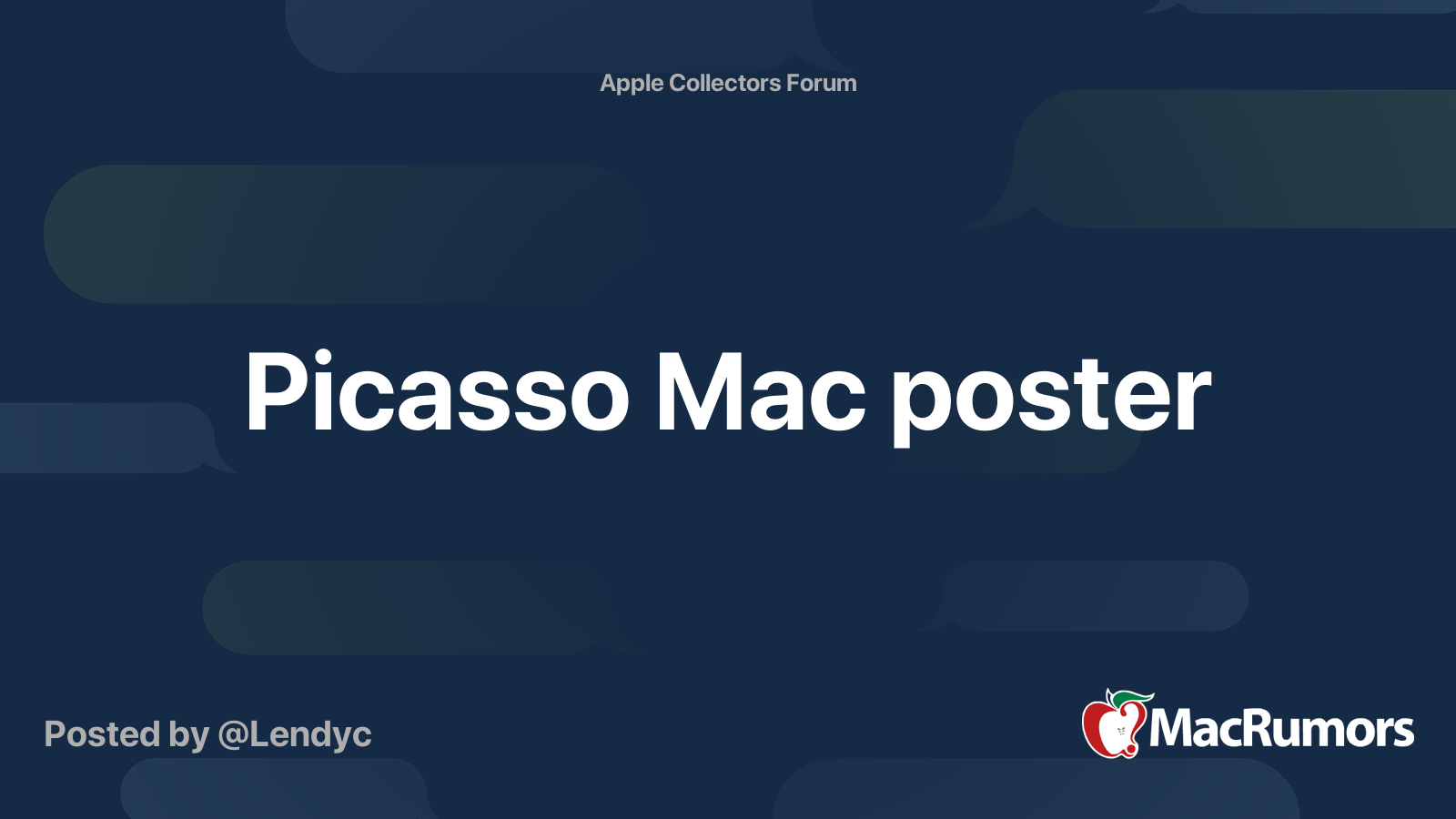 Apple Collectors Forum

Picasso Mac poster

Posted by @Lendyc

MacRumors